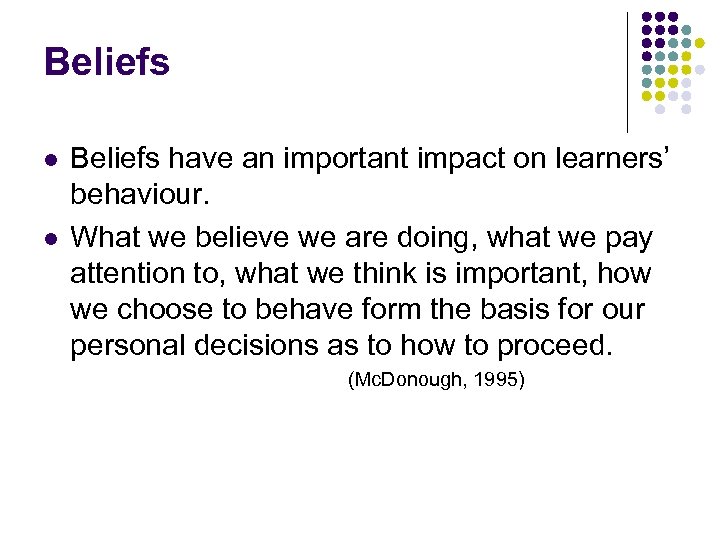 Beliefs

- Beliefs have an important impact on learners' behaviour.
- What we believe we are doing, what we pay attention to, what we think is important, how we choose to behave form the basis for our personal decisions as to how to proceed.

(McDonough, 1995)